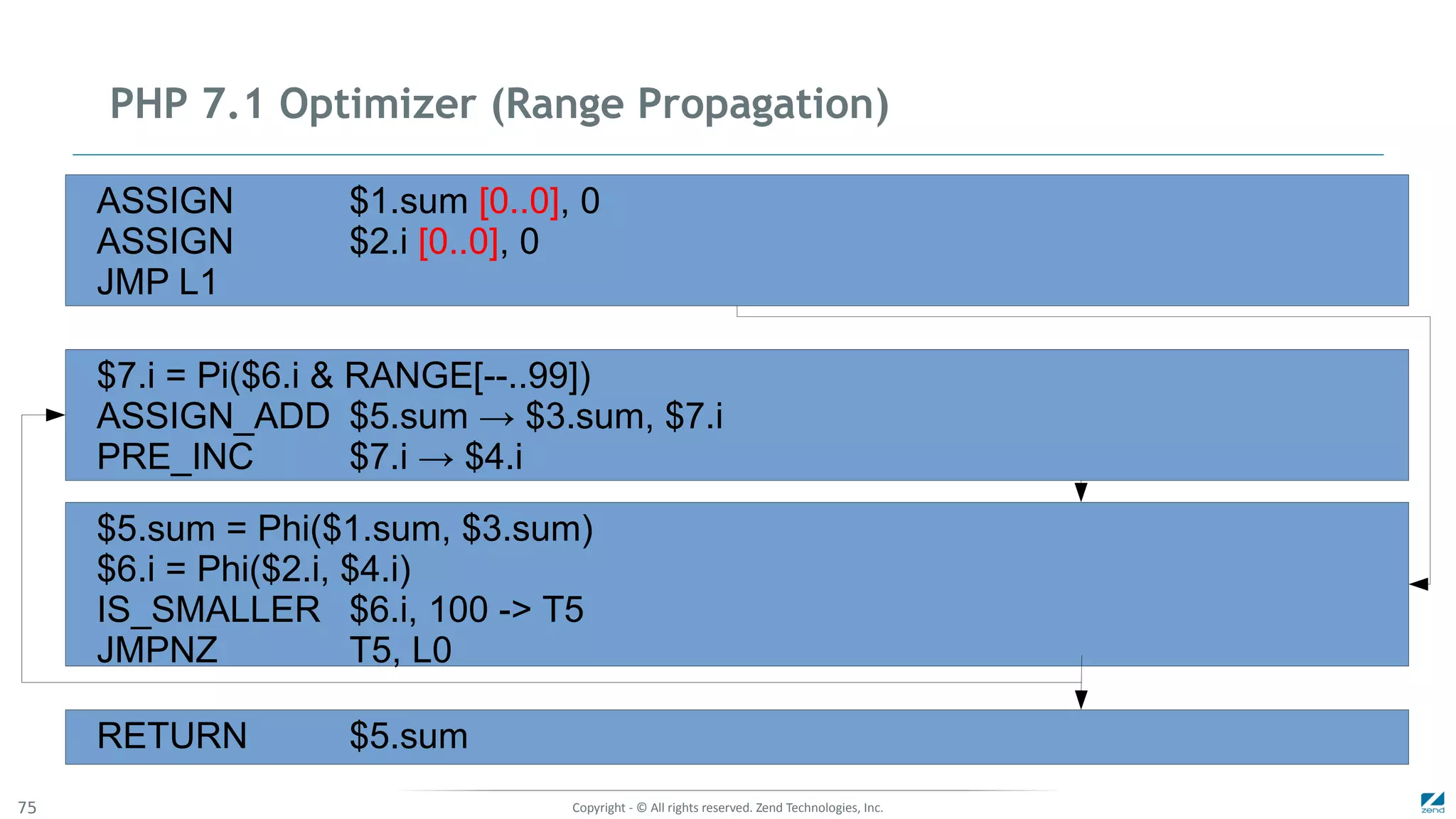 PHP 7.1 Optimizer (Range Propagation)

ASSIGN $1.sum [0..0], 0
ASSIGN $2.i [0..0], 0
JMP L1

$7.i = Pi($6.i & RANGE[--..99])
ASSIGN_ADD $5.sum → $3.sum, $7.i
PRE_INC $7.i → $4.i

$5.sum = Phi($1.sum, $3.sum)
$6.i = Phi($2.i, $4.i)
IS_SMALLER $6.i, 100 -> T5
JMPNZ T5, L0

RETURN $5.sum

75

Copyright - © All rights reserved. Zend Technologies, Inc.

zend